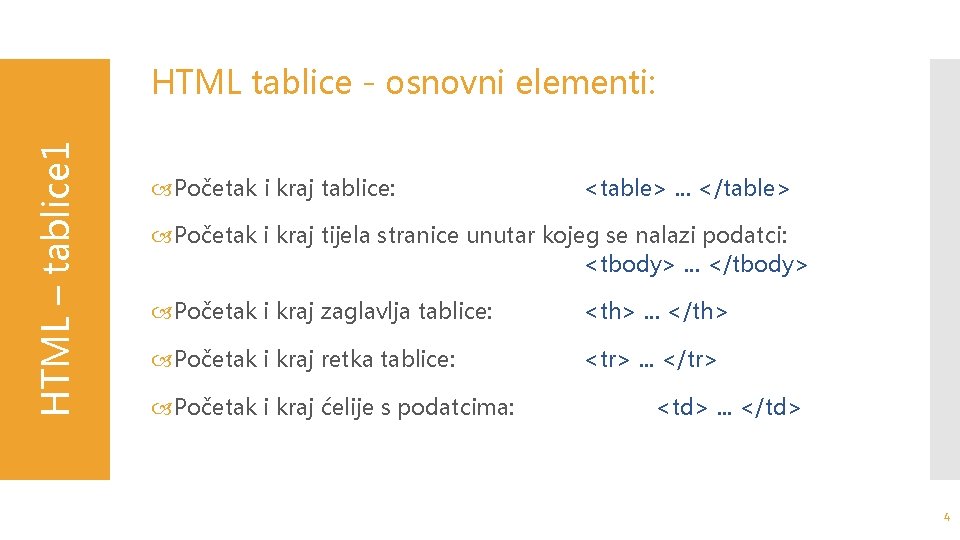 HTML – tablice1

HTML tablice - osnovni elementi:

Početak i kraj tablice: <table> … </table>

Početak i kraj tijela stranice unutar kojeg se nalazi podatci: <tbody> … </tbody>

Početak i kraj zaglavlja tablice: <th> … </th>

Početak i kraj retka tablice: <tr> … </tr>

Početak i kraj ćelije s podatcima: <td> … </td>

4